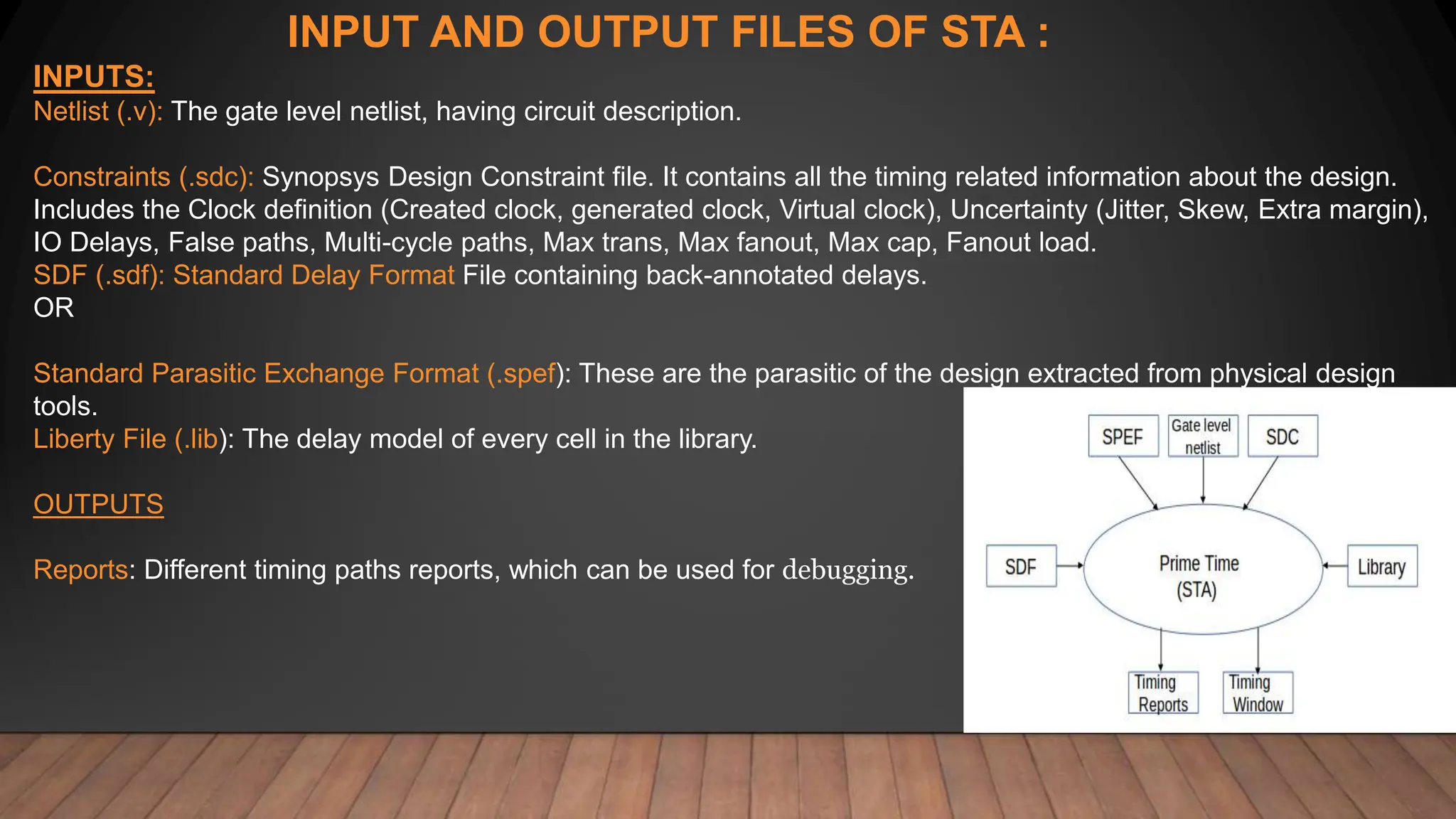 INPUT AND OUTPUT FILES OF STA :

INPUTS:
Netlist (.v): The gate level netlist, having circuit description.

Constraints (.sdc): Synopsys Design Constraint file. It contains all the timing related information about the design. Includes the Clock definition (Created clock, generated clock, Virtual clock), Uncertainty (Jitter, Skew, Extra margin), IO Delays, False paths, Multi-cycle paths, Max trans, Max fanout, Max cap, Fanout load.
SDF (.sdf): Standard Delay Format File containing back-annotated delays.
OR

Standard Parasitic Exchange Format (.spef): These are the parasitic of the design extracted from physical design tools.
Liberty File (.lib): The delay model of every cell in the library.

OUTPUTS

Reports: Different timing paths reports, which can be used for debugging.

SPEF

Gate level netlist

SDC

SDF

Prime Time (STA)

Library

Timing Reports

Timing Window